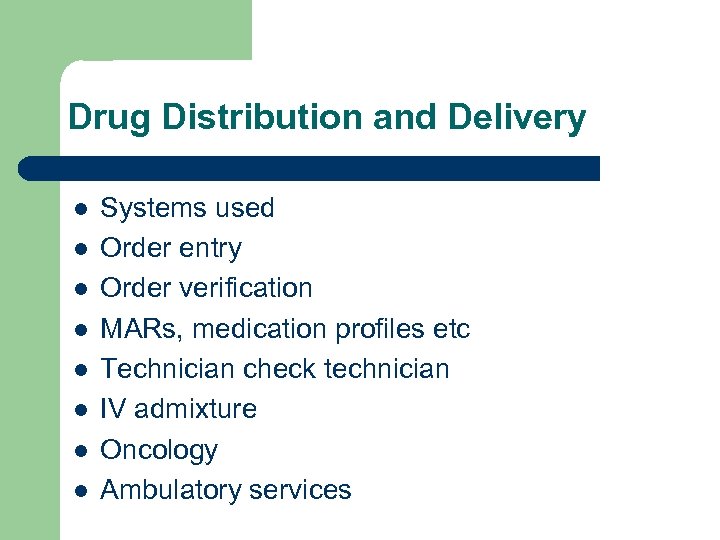 Drug Distribution and Delivery

- Systems used
- Order entry
- Order verification
- MARs, medication profiles etc
- Technician check technician
- IV admixture
- Oncology
- Ambulatory services